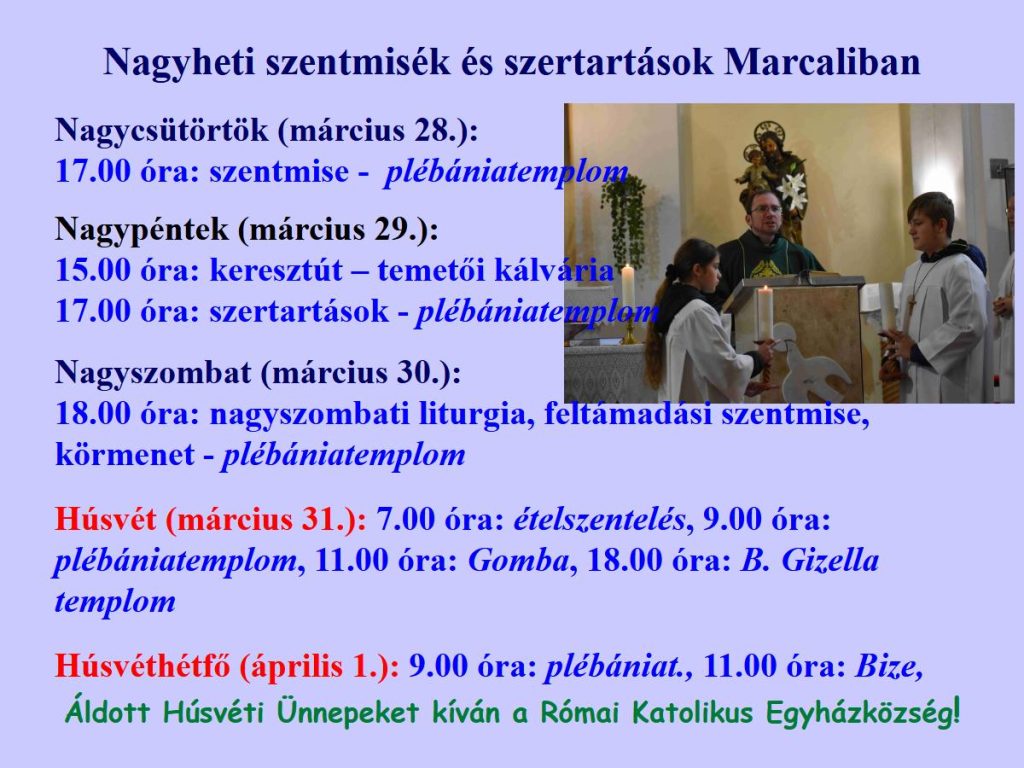 Nagyheti szentmisék és szertartások Marcaliban

Nagycsütörtök (március 28.):
17.00 óra: szentmise - plébániatemplom

Nagypéntek (március 29.):
15.00 óra: keresztút – temetői kálvária
17.00 óra: szertartások - plébániatemplom

Nagyszombat (március 30.):
18.00 óra: nagyszombati liturgia, feltámadási szentmise, körmenet - plébániatemplom

Húsvét (március 31.): 7.00 óra: ételszentelés, 9.00 óra: plébániatemplom, 11.00 óra: Gomba, 18.00 óra: B. Gizella templom

Húsvéthétfő (április 1.): 9.00 óra: plébániat., 11.00 óra: Bize,

Áldott Húsvéti Ünnepeket kíván a Római Katolikus Egyházközség!